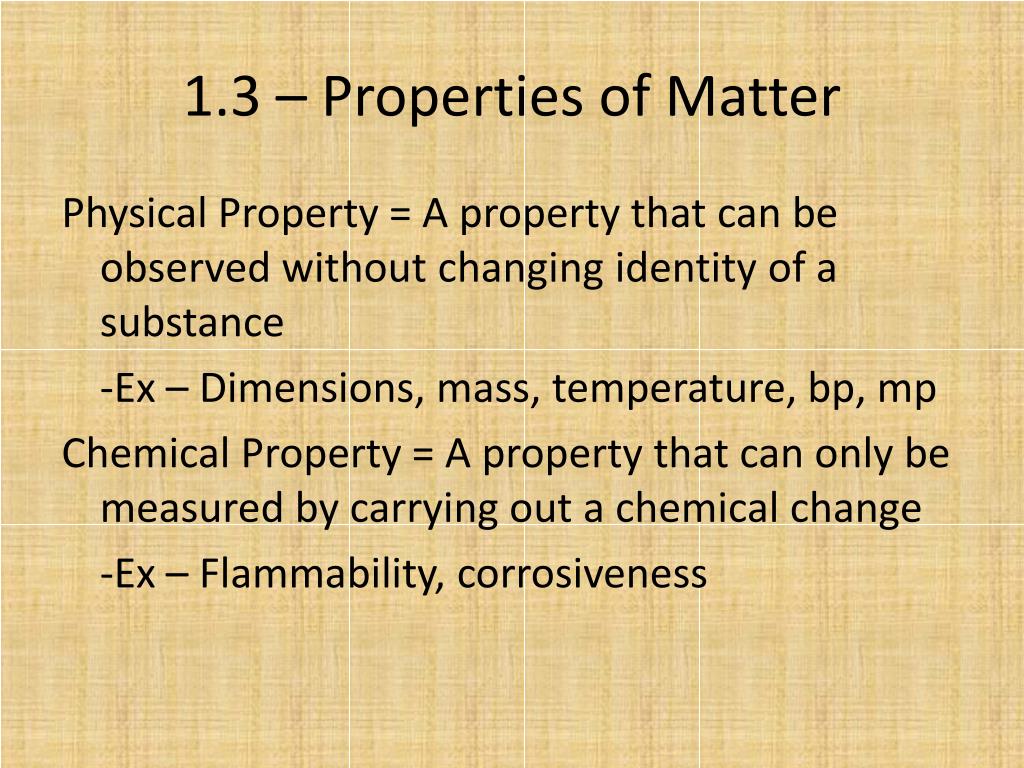 1.3 – Properties of Matter

Physical Property = A property that can be observed without changing identity of a substance

-Ex – Dimensions, mass, temperature, bp, mp

Chemical Property = A property that can only be measured by carrying out a chemical change

-Ex – Flammability, corrosiveness